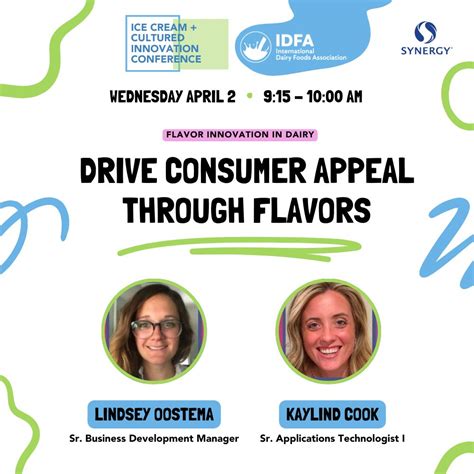 ICE CREAM + CULTURED INNOVATION CONFERENCE

IDFA
International Dairy Foods Association

SYNERGY

WEDNESDAY APRIL 2 • 9:15 – 10:00 AM

FLAVOR INNOVATION IN DAIRY

DRIVE CONSUMER APPEAL THROUGH FLAVORS

LINDSEY OOSTEMA
Sr. Business Development Manager

KAYLIND COOK
Sr. Applications Technologist I